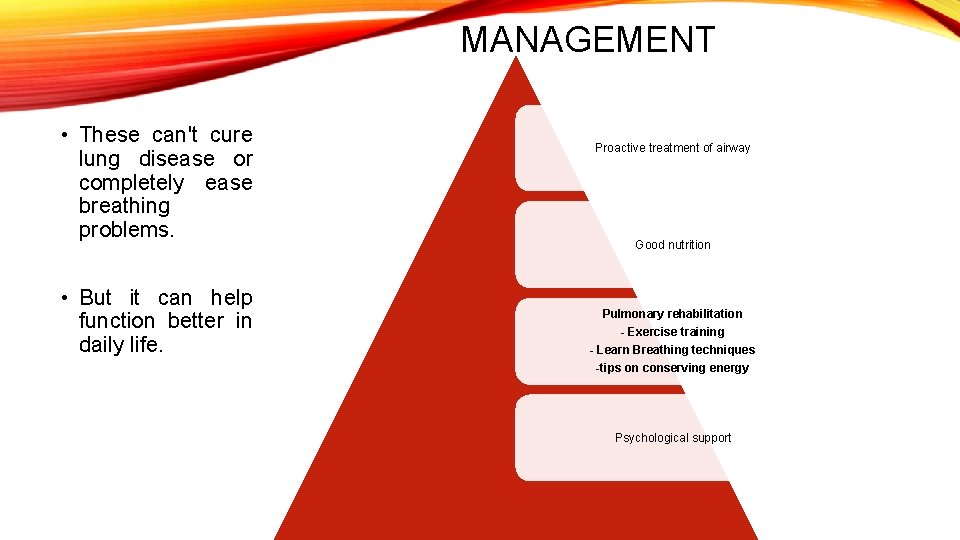 MANAGEMENT

• These can't cure lung disease or completely ease breathing problems.

• But it can help function better in daily life.

Proactive treatment of airway

Good nutrition

Pulmonary rehabilitation
- Exercise training
- Learn Breathing techniques
-tips on conserving energy

Psychological support